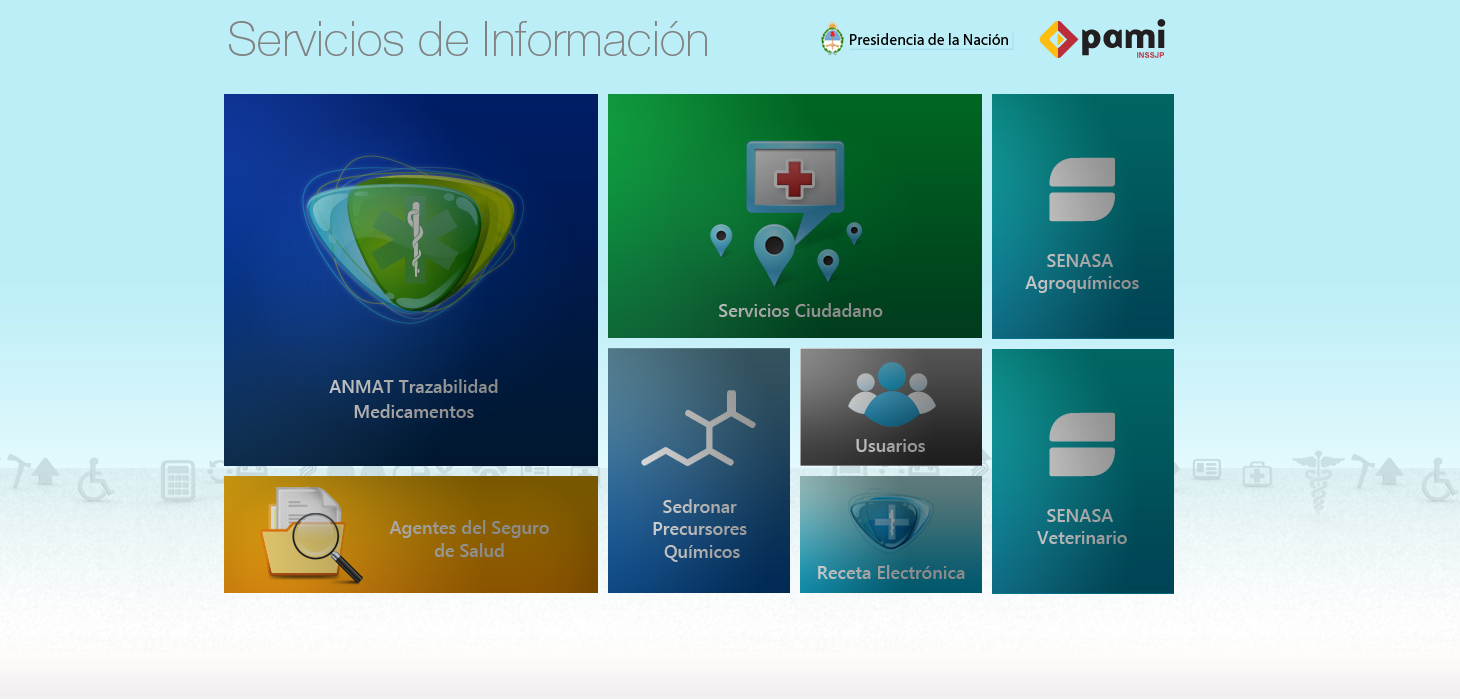 Servicios de Información

Presidencia de la Nación

pami
INSSJP

ANMAT Trazabilidad Medicamentos

Agentes del Seguro de Salud

Servicios Ciudadano

Sedronar Precursores Químicos

Usuarios

Receta Electrónica

SENASA Agroquímicos

SENASA Veterinario